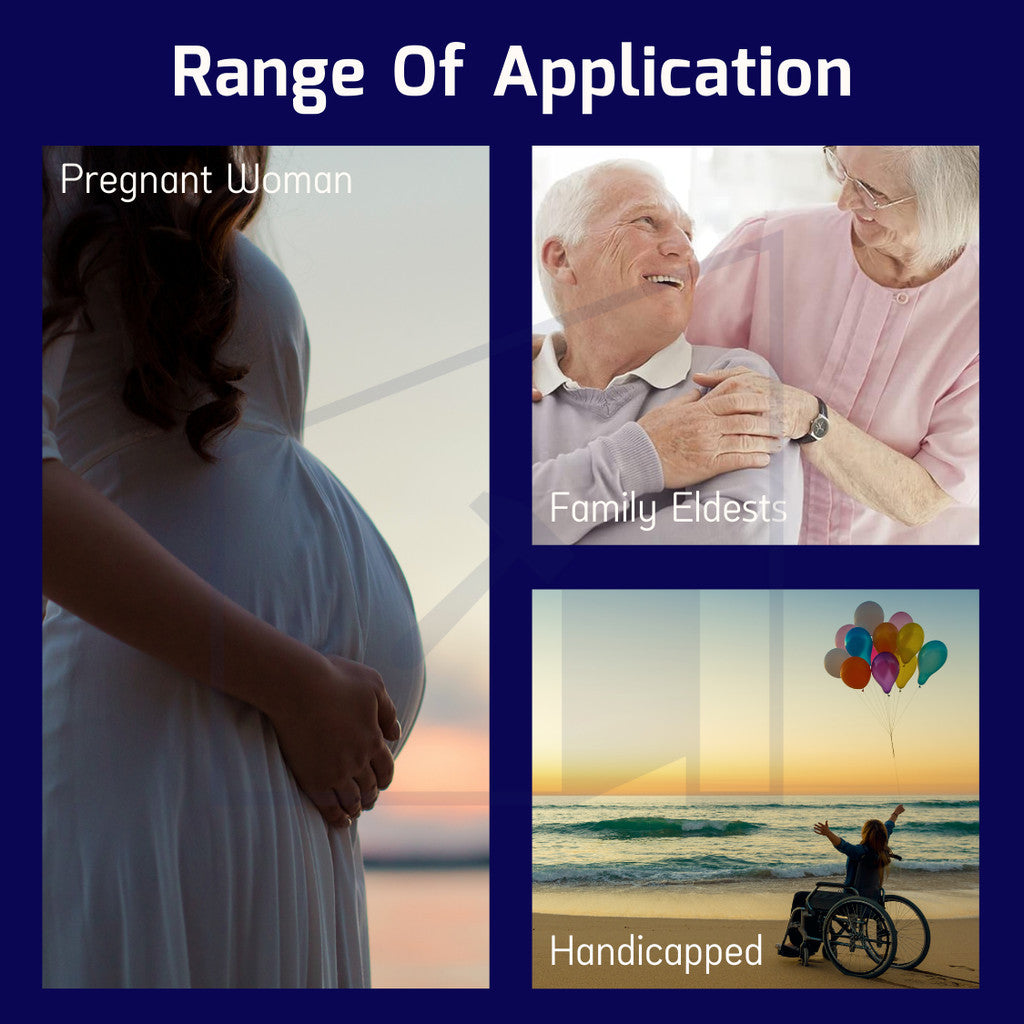 Range Of Application

Pregnant Woman

Family Eldests

Handicapped